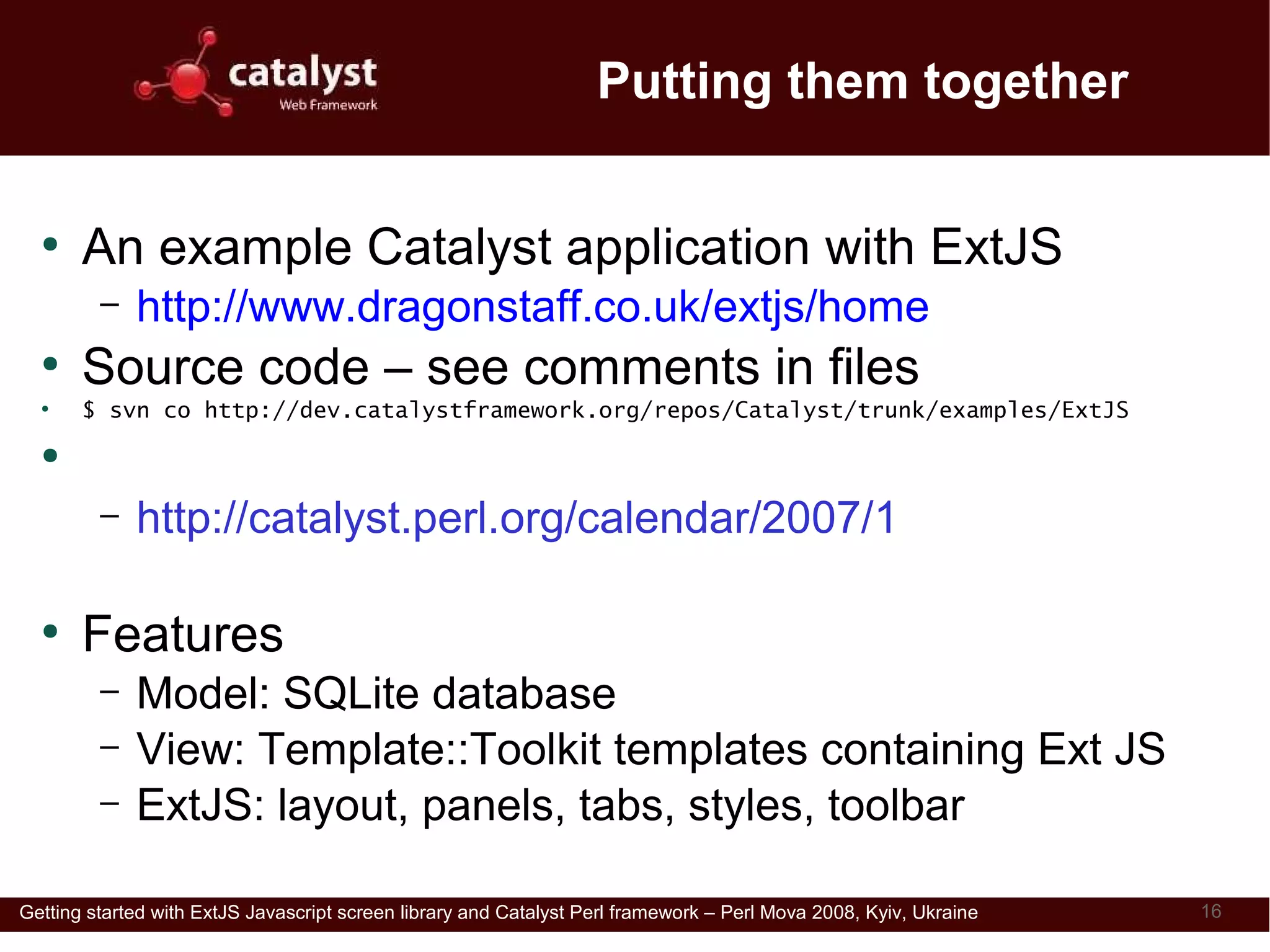 catalyst
Web Framework

Putting them together

• An example Catalyst application with ExtJS
– http://www.dragonstaff.co.uk/extjs/home
• Source code – see comments in files
• $ svn co http://dev.catalystframework.org/repos/Catalyst/trunk/examples/ExtJS
•
– http://catalyst.perl.org/calendar/2007/1

• Features
– Model: SQLite database
– View: Template::Toolkit templates containing Ext JS
– ExtJS: layout, panels, tabs, styles, toolbar

Getting started with ExtJS Javascript screen library and Catalyst Perl framework – Perl Mova 2008, Kyiv, Ukraine 16